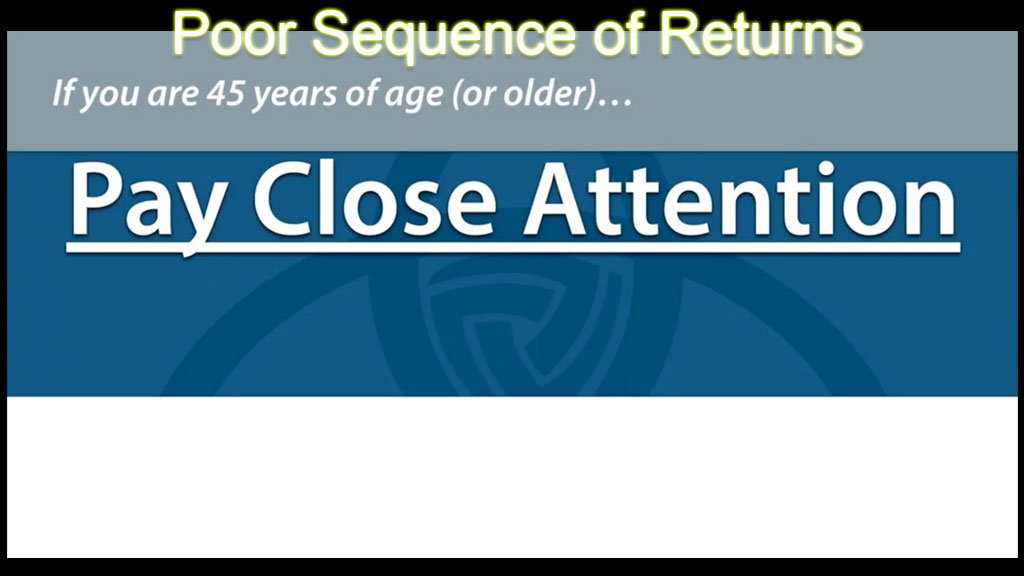 Poor Sequence of Returns

If you are 45 years of age (or older)…

Pay Close Attention